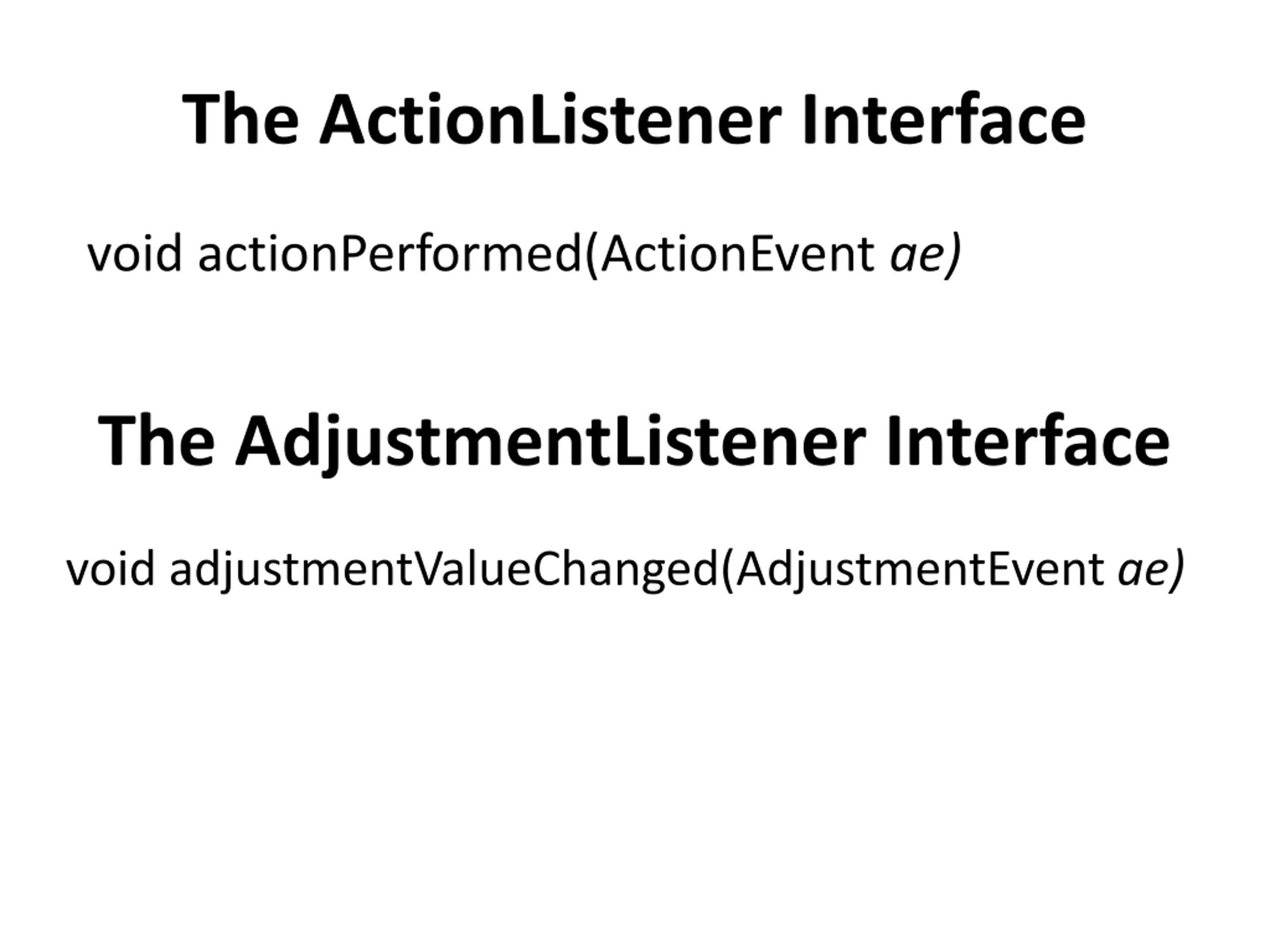 The ActionListener Interface

void actionPerformed(ActionEvent ae)

The AdjustmentListener Interface

void adjustmentValueChanged(AdjustmentEvent ae)